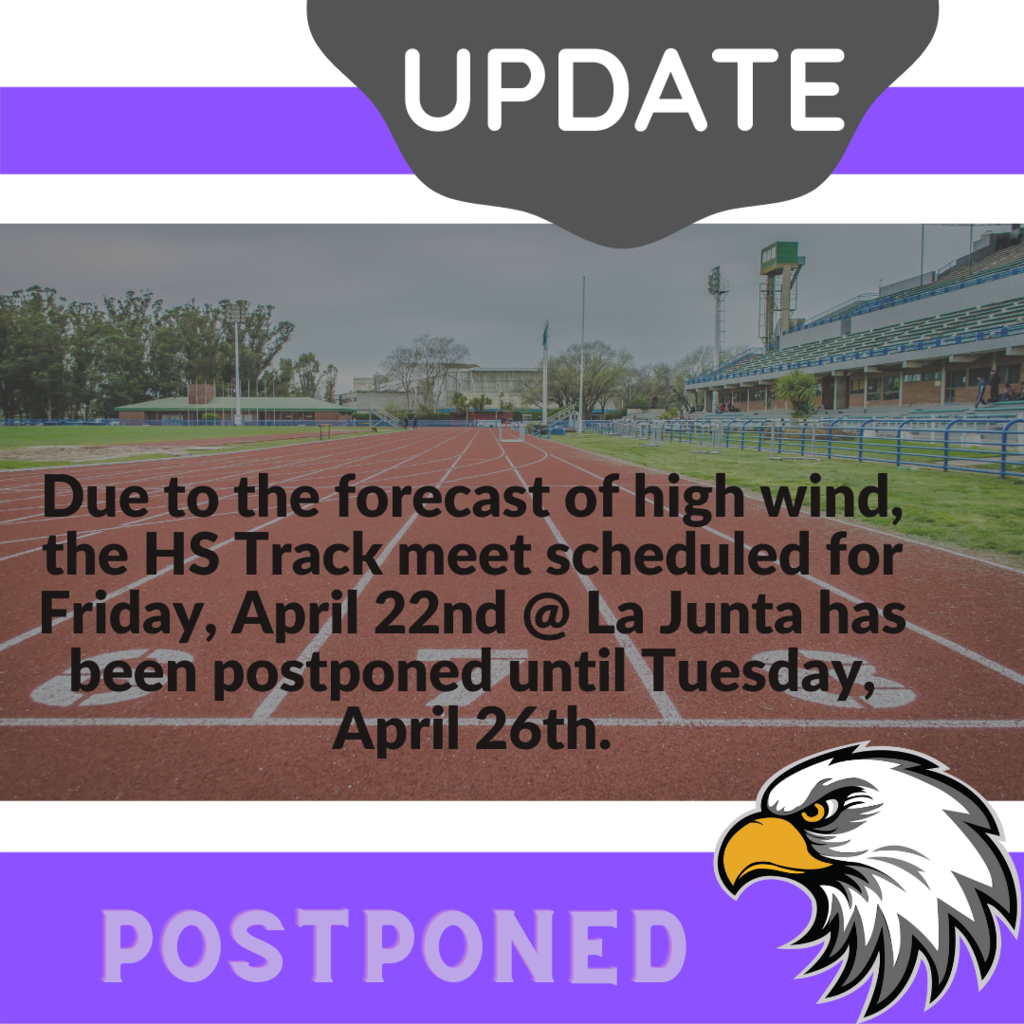 UPDATE

Due to the forecast of high wind, the HS Track meet scheduled for Friday, April 22nd @ La Junta has been postponed until Tuesday, April 26th.

POSTPONED